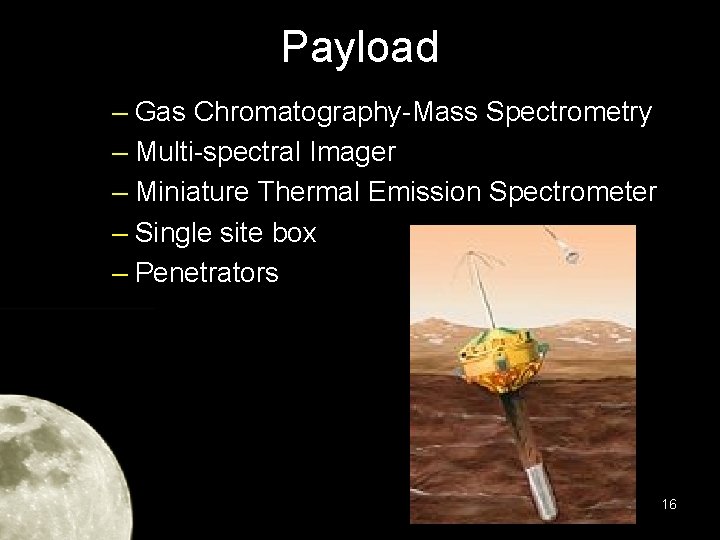 Payload

– Gas Chromatography-Mass Spectrometry
– Multi-spectral Imager
– Miniature Thermal Emission Spectrometer
– Single site box
– Penetrators

16